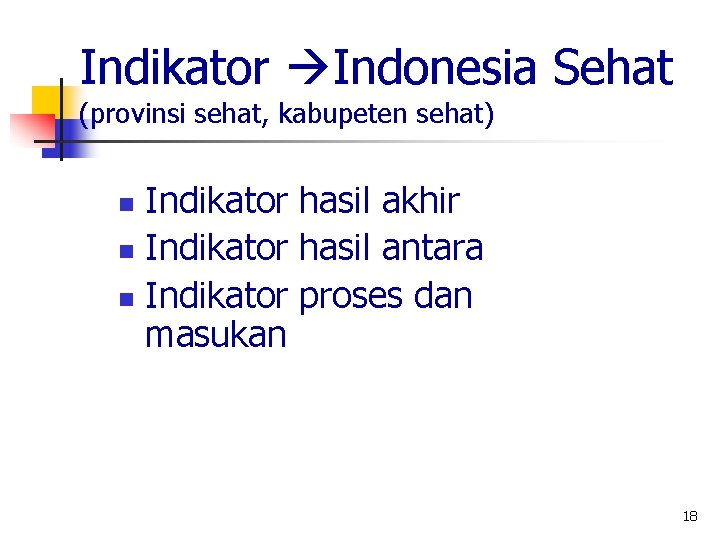 Indikator →Indonesia Sehat
(provinsi sehat, kabupeten sehat)

- Indikator hasil akhir
- Indikator hasil antara
- Indikator proses dan masukan

18